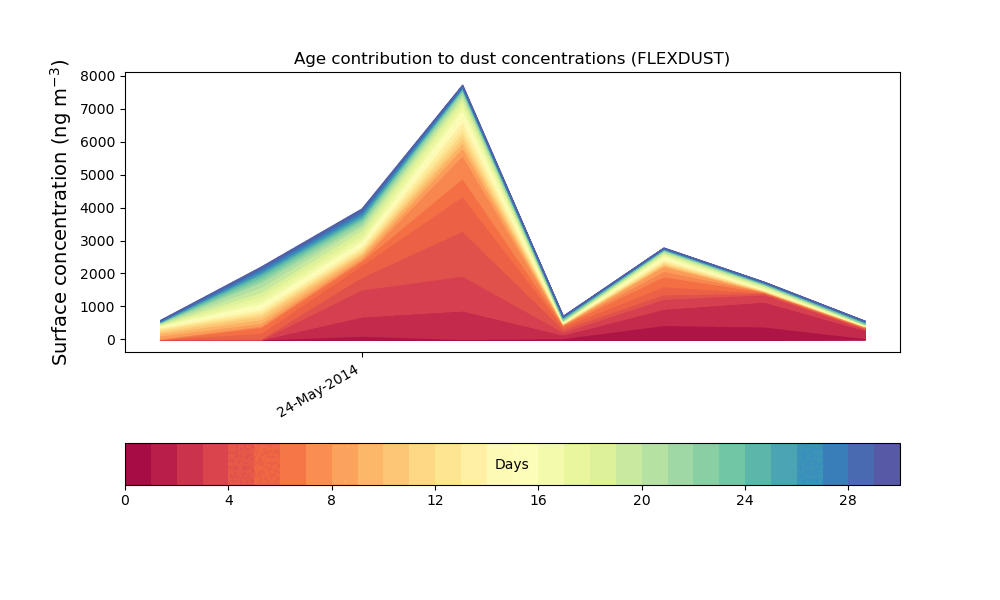 Age contribution to dust concentrations (FLEXDUST)

Surface concentration (ng m$^{-3}$)

8000
7000
6000
5000
4000
3000
2000
1000
0

24-May-2014

Days

0
4
8
12
16
20
24
28